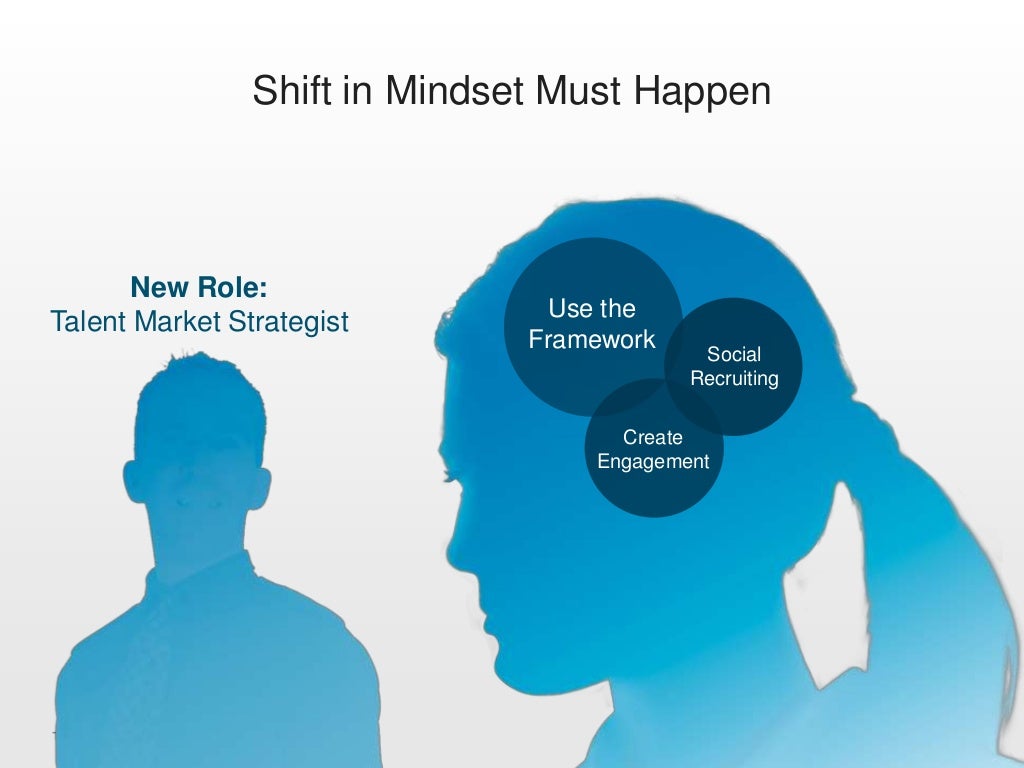 Shift in Mindset Must Happen

New Role:
Talent Market Strategist

Use the Framework

Social Recruiting

Create Engagement